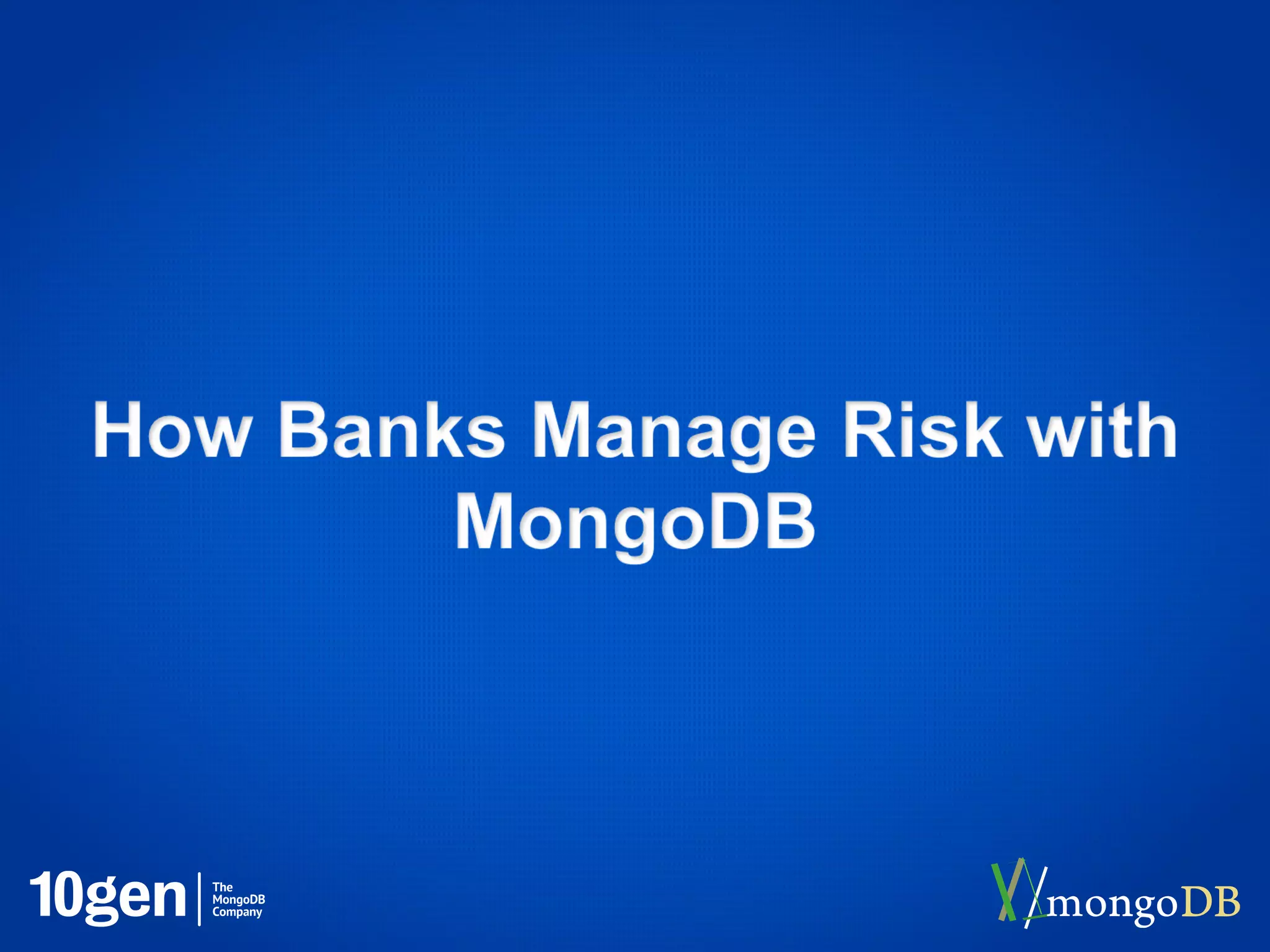 How Banks Manage Risk with MongoDB

10gen The MongoDB Company

mongoDB